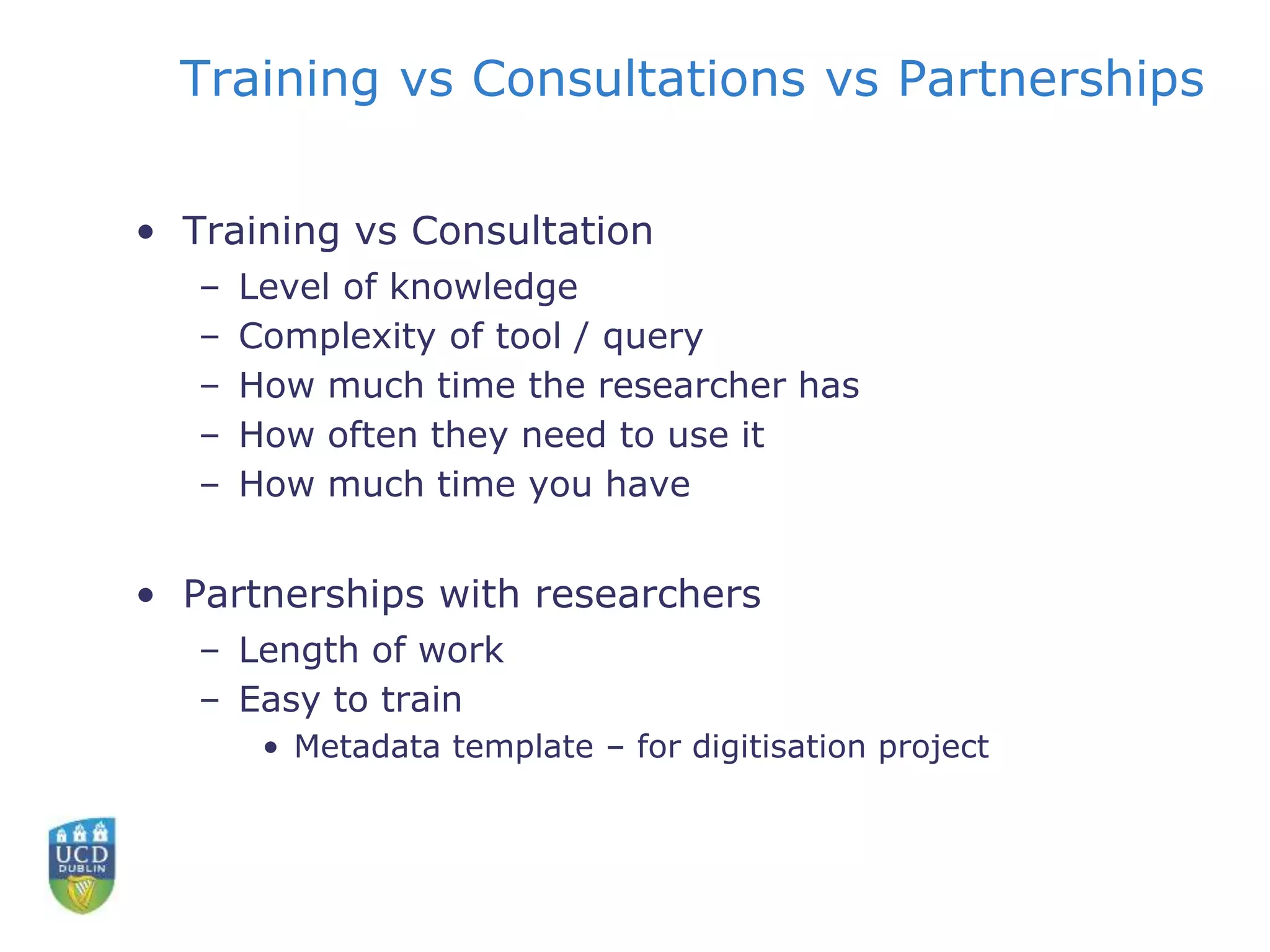 Training vs Consultations vs Partnerships

• Training vs Consultation
– Level of knowledge
– Complexity of tool / query
– How much time the researcher has
– How often they need to use it
– How much time you have

• Partnerships with researchers
– Length of work
– Easy to train
• Metadata template – for digitisation project

UCD
DUBLIN